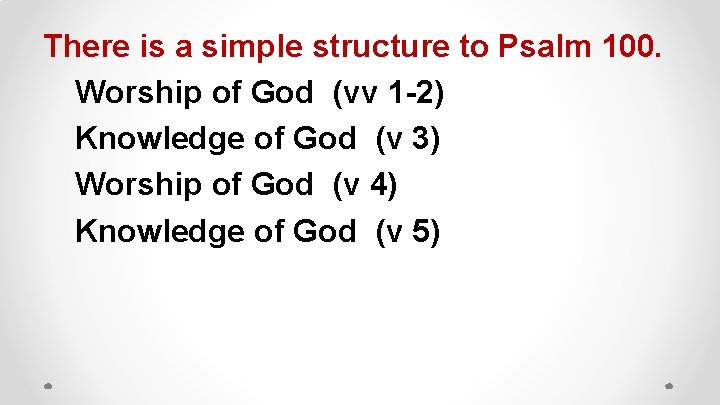 There is a simple structure to Psalm 100.

Worship of God (vv 1-2)

Knowledge of God (v 3)

Worship of God (v 4)

Knowledge of God (v 5)